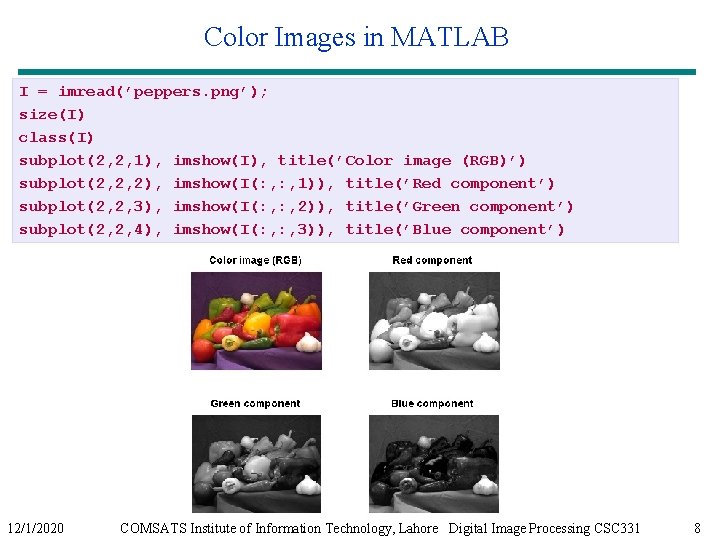 Color Images in MATLAB

I = imread('peppers.png');
size(I)
class(I)
subplot(2,2,1), imshow(I), title('Color image (RGB)')
subplot(2,2,2), imshow(I(:,:,1)), title('Red component')
subplot(2,2,3), imshow(I(:,:,2)), title('Green component')
subplot(2,2,4), imshow(I(:,:,3)), title('Blue component')

Color image (RGB)

Red component

Green component

Blue component

12/1/2020 COMSATS Institute of Information Technology, Lahore Digital Image Processing CSC331 8